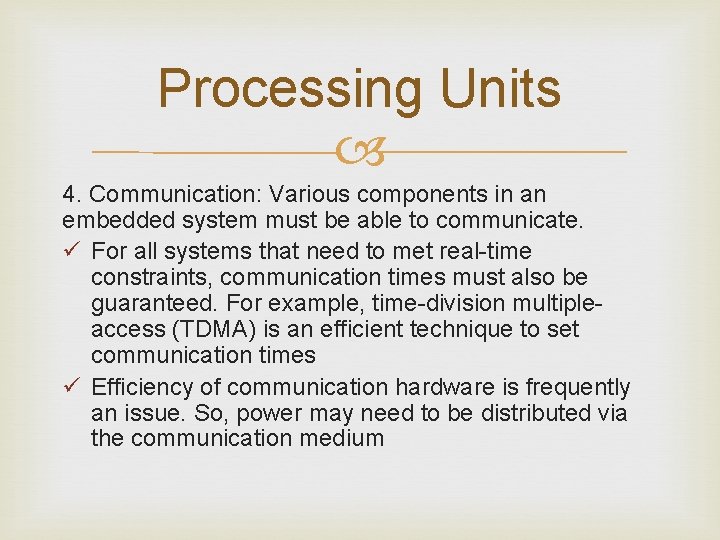 Processing Units

4. Communication: Various components in an embedded system must be able to communicate.

✓ For all systems that need to met real-time constraints, communication times must also be guaranteed. For example, time-division multiple-access (TDMA) is an efficient technique to set communication times

✓ Efficiency of communication hardware is frequently an issue. So, power may need to be distributed via the communication medium